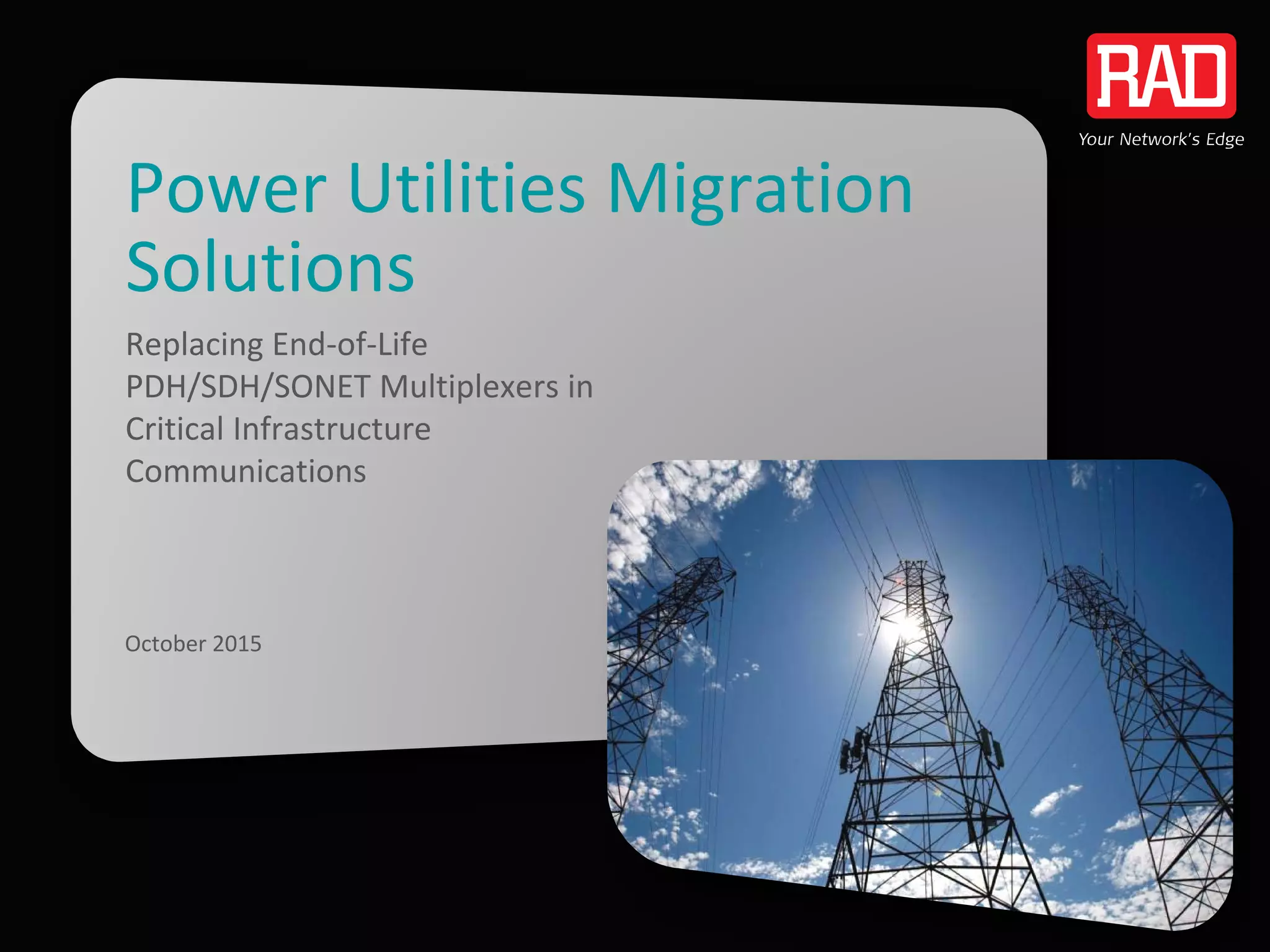 RAD
Your Network's Edge

Power Utilities Migration Solutions

Replacing End-of-Life PDH/SDH/SONET Multiplexers in Critical Infrastructure Communications

October 2015